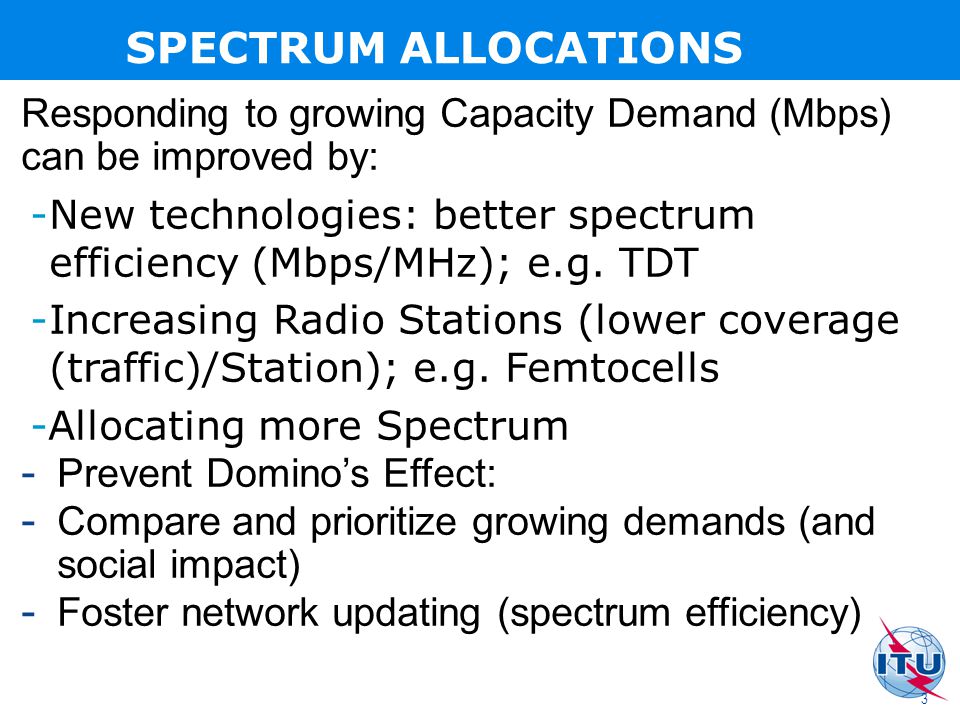 SPECTRUM ALLOCATIONS

Responding to growing Capacity Demand (Mbps) can be improved by:

-New technologies: better spectrum efficiency (Mbps/MHz); e.g. TDT

-Increasing Radio Stations (lower coverage (traffic)/Station); e.g. Femtocells

-Allocating more Spectrum

- Prevent Domino's Effect:

- Compare and prioritize growing demands (and social impact)

- Foster network updating (spectrum efficiency)

ITU

3